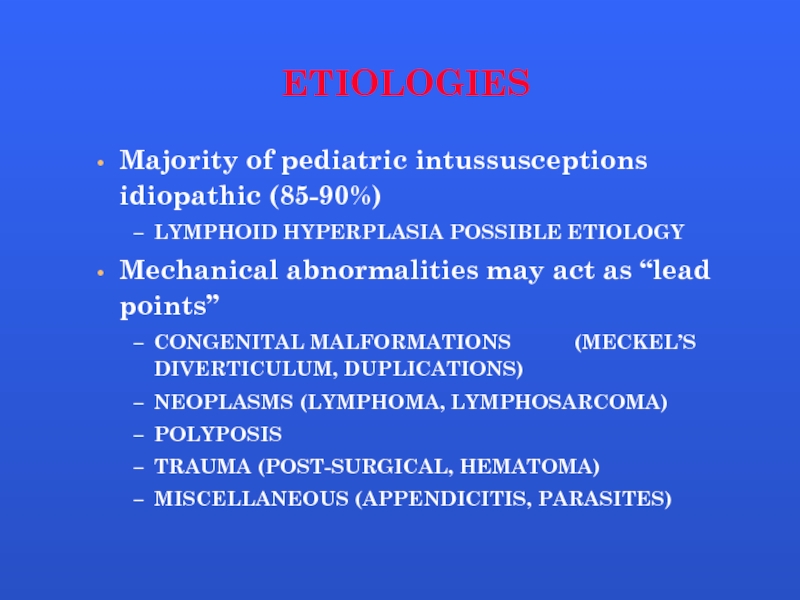 ETIOLOGIES

• Majority of pediatric intussusceptions idiopathic (85-90%)
  – LYMPHOID HYPERPLASIA POSSIBLE ETIOLOGY
• Mechanical abnormalities may act as “lead points”
  – CONGENITAL MALFORMATIONS (MECKEL’S DIVERTICULUM, DUPLICATIONS)
  – NEOPLASMS (LYMPHOMA, LYMPHOSARCOMA)
  – POLYPOSIS
  – TRAUMA (POST-SURGICAL, HEMATOMA)
  – MISCELLANEOUS (APPENDICITIS, PARASITES)